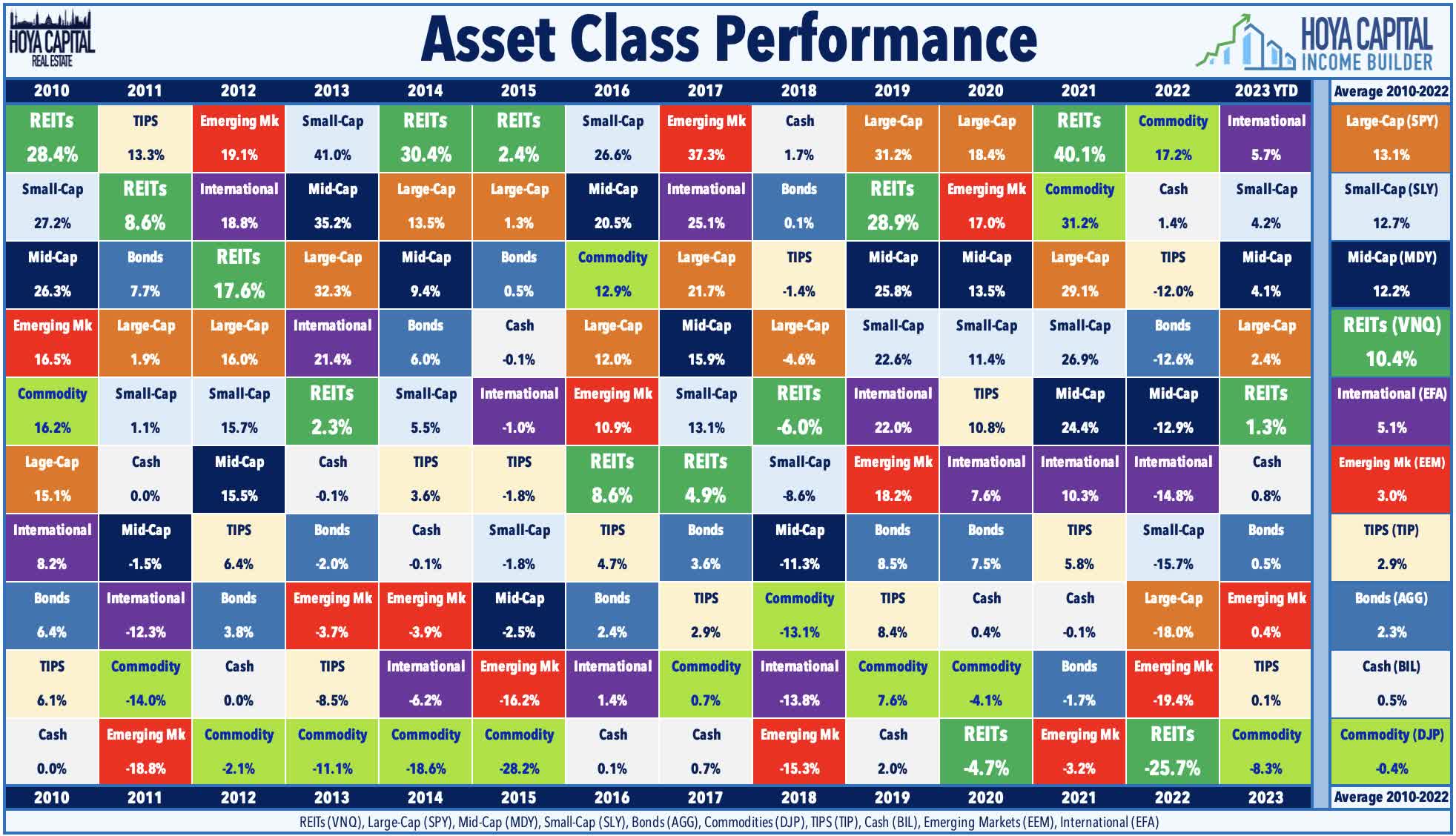 HOYA CAPITAL REAL ESTATE

Asset Class Performance

HOYA CAPITAL INCOME BUILDER

| 2010 | 2011 | 2012 | 2013 | 2014 | 2015 | 2016 | 2017 | 2018 | 2019 | 2020 | 2021 | 2022 | 2023 YTD | Average 2010-2022 |
|---|---|---|---|---|---|---|---|---|---|---|---|---|---|---|
| REITs 28.4% | TIPS 13.3% | Emerging Mk 19.1% | Small-Cap 41.0% | REITs 30.4% | REITs 2.4% | Small-Cap 26.6% | Emerging Mk 37.3% | Cash 1.7% | Large-Cap 31.2% | Large-Cap 18.4% | REITs 40.1% | Commodity 17.2% | International 5.7% | Large-Cap (SPY) 13.1% |
| Small-Cap 27.2% | REITs 8.6% | International 18.8% | Mid-Cap 35.2% | Large-Cap 13.5% | Large-Cap 1.3% | Mid-Cap 20.5% | International 25.1% | Bonds 0.1% | REITs 28.9% | Emerging Mk 17.0% | Commodity 31.2% | Cash 1.4% | Small-Cap 4.2% | Small-Cap (SLY) 12.7% |
| Mid-Cap 26.3% | Bonds 7.7% | REITs 17.6% | Large-Cap 32.3% | Mid-Cap 9.4% | Bonds 0.5% | Commodity 12.9% | Large-Cap 21.7% | TIPS -1.4% | Mid-Cap 25.8% | Mid-Cap 13.5% | Large-Cap 29.1% | TIPS -12.0% | Mid-Cap 4.1% | Mid-Cap (MDY) 12.2% |
| Emerging Mk 16.5% | Large-Cap 1.9% | Large-Cap 16.0% | International 21.4% | Bonds 6.0% | Cash -0.1% | Large-Cap 12.0% | Mid-Cap 15.9% | Large-Cap -4.6% | Small-Cap 22.6% | Small-Cap 11.4% | Small-Cap 26.9% | Bonds -12.6% | Large-Cap 2.4% | REITs (VNQ) 10.4% |
| Commodity 16.2% | Small-Cap 1.1% | Small-Cap 15.7% | REITs 2.3% | Small-Cap 5.5% | International -1.0% | Emerging Mk 10.9% | Small-Cap 13.1% | REITs -6.0% | International 22.0% | TIPS 10.8% | Mid-Cap 24.4% | Mid-Cap -12.9% | REITs 1.3% | International (EFA) 5.1% |
| Lage-Cap 15.1% | Cash 0.0% | Mid-Cap 15.5% | Cash -0.1% | TIPS 3.6% | TIPS -1.8% | REITs 8.6% | REITs 4.9% | Small-Cap -8.6% | Emerging Mk 18.2% | International 7.6% | International 10.3% | International -14.8% | Cash 0.8% | Emerging Mk (EEM) 3.0% |
| International 8.2% | Mid-Cap -1.5% | TIPS 6.4% | Bonds -2.0% | Cash -0.1% | Small-Cap -1.8% | TIPS 4.7% | Bonds 3.6% | Mid-Cap -11.3% | Bonds 8.5% | Bonds 7.5% | TIPS 5.8% | Small-Cap -15.7% | Bonds 0.5% | TIPS (TIP) 2.9% |
| Bonds 6.4% | International -12.3% | Bonds 3.8% | Emerging Mk -3.7% | Emerging Mk -3.9% | Mid-Cap -2.5% | Bonds 2.4% | TIPS 2.9% | Commodity -13.1% | TIPS 8.4% | Cash 0.4% | Cash -0.1% | Large-Cap -18.0% | Emerging Mk 0.4% | Bonds (AGG) 2.3% |
| TIPS 6.1% | Commodity -14.0% | Cash 0.0% | TIPS -8.5% | International -6.2% | Emerging Mk -16.2% | International 1.4% | Commodity 0.7% | International -13.8% | Commodity 7.6% | Commodity -4.1% | Bonds -1.7% | Emerging Mk -19.4% | TIPS 0.1% | Cash (BIL) 0.5% |
| Cash 0.0% | Emerging Mk -18.8% | Commodity -2.1% | Commodity -11.1% | Commodity -18.6% | Commodity -28.2% | Cash 0.1% | Cash 0.7% | Emerging Mk -15.3% | Cash 2.0% | REITs -4.7% | Emerging Mk -3.2% | REITs -25.7% | Commodity -8.3% | Commodity (DJP) -0.4% |
| 2010 | 2011 | 2012 | 2013 | 2014 | 2015 | 2016 | 2017 | 2018 | 2019 | 2020 | 2021 | 2022 | 2023 | Average 2010-2022 |

REITs (VNQ), Large-Cap (SPY), Mid-Cap (MDY), Small-Cap (SLY), Bonds (AGG), Commodities (DJP), TIPS (TIP), Cash (BIL), Emerging Markets (EEM), International (EFA)